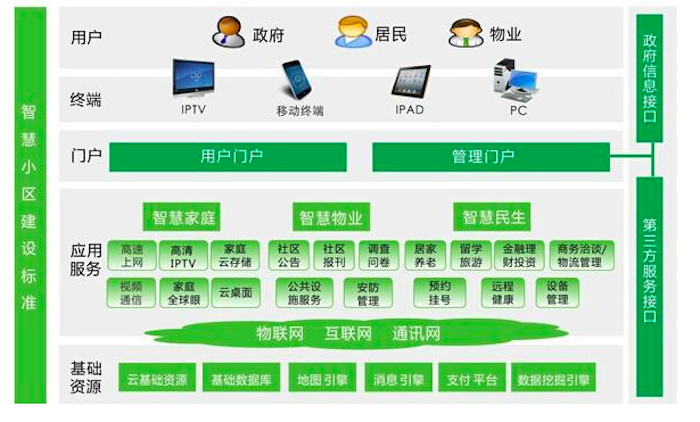 智慧小区建设标准

用户
政府
居民
物业

终端
IPTV
移动终端
IPAD
PC

门户
用户门户
管理门户

应用服务
智慧家庭
智慧物业
智慧民生
高速上网
高清IPTV
家庭云存储
社区公告
社区报刊
调查问卷
居家养老
留学旅游
金融理财投资
商务洽谈/物流管理
视频通信
家庭全球眼
云桌面
公共设施服务
安防管理
预约挂号
远程健康
设备管理

物联网 互联网 通讯网

基础资源
云基础资源
基础数据库
地图引擎
消息引擎
支付平台
数据挖掘引擎

政府信息接口

第三方服务接口